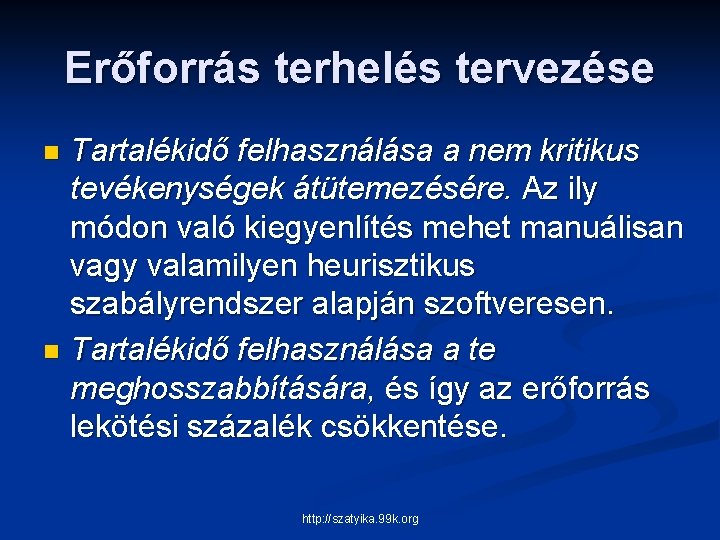 Erőforrás terhelés tervezése

Tartalékidő felhasználása a nem kritikus tevékenységek átütemezésére. Az ily módon való kiegyenlítés mehet manuálisan vagy valamilyen heurisztikus szabályrendszer alapján szoftveresen.

Tartalékidő felhasználása a te meghosszabbítására, és így az erőforrás lekötési százalék csökkentése.

http://szatyika.99k.org